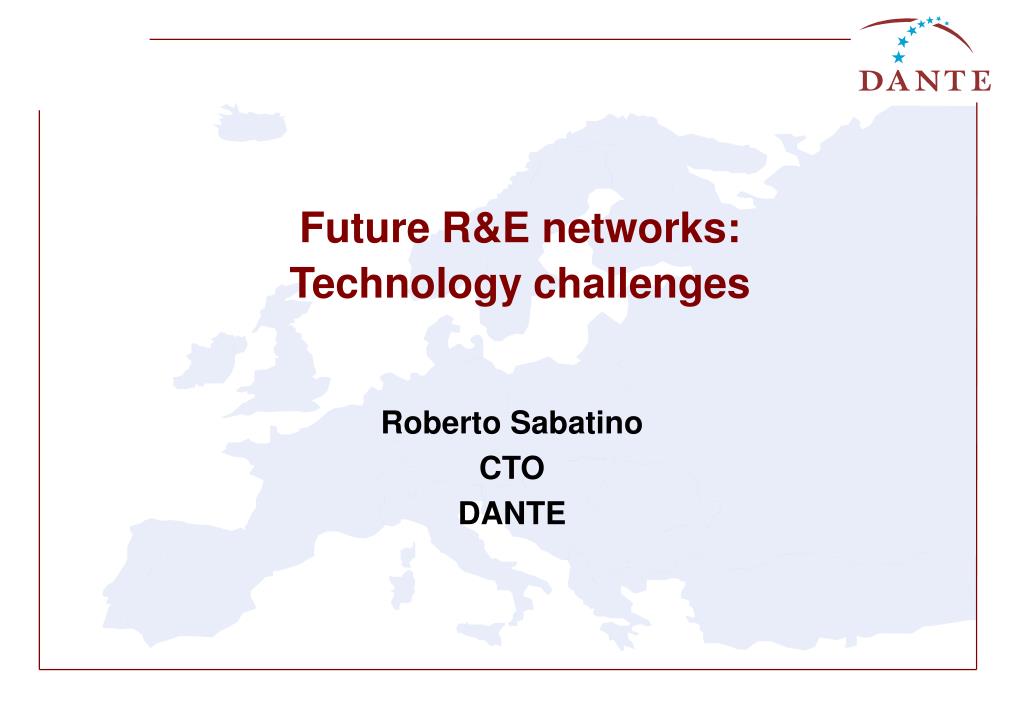 DANTE

Future R&E networks:
Technology challenges

Roberto Sabatino
CTO
DANTE